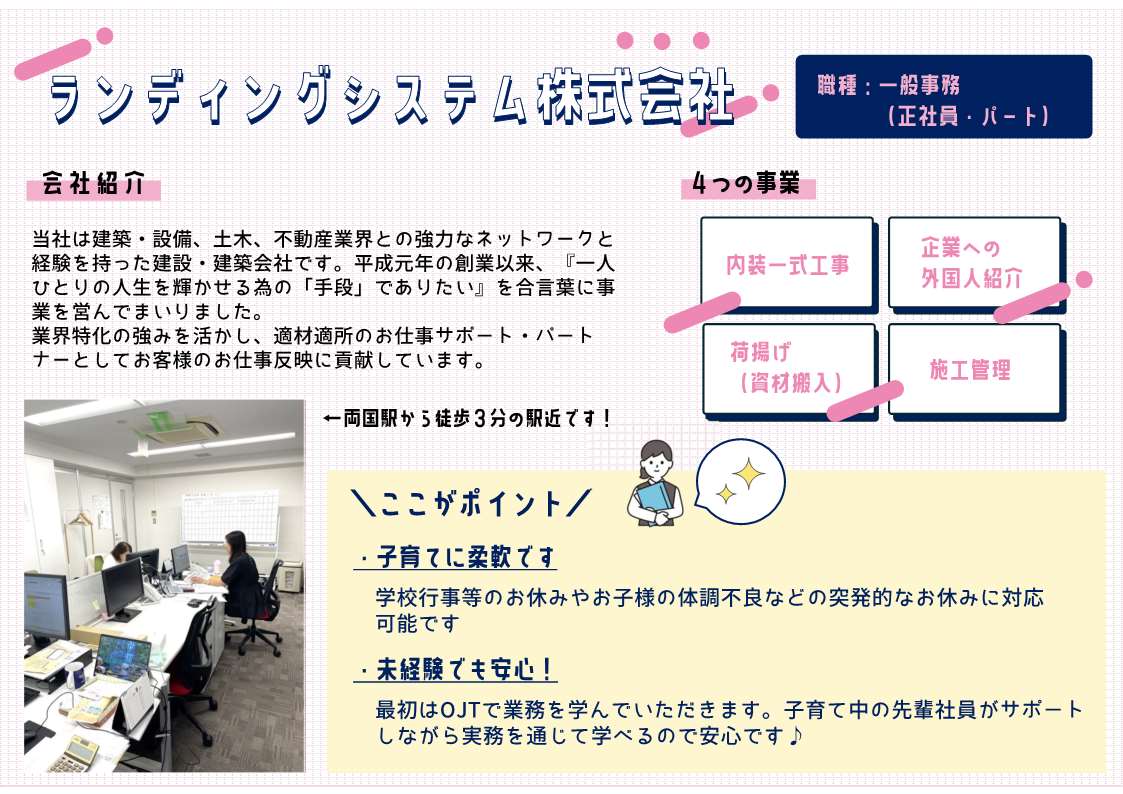 ランディングシステム株式会社

職種：一般事務
（正社員・パート）

会社紹介

当社は建築・設備、土木、不動産業界との強力なネットワークと経験を持った建設・建築会社です。平成元年の創業以来、『一人ひとりの人生を輝かせる為の「手段」でありたい』を合言葉に事業を営んでまいりました。
業界特化の強みを活かし、適材適所のお仕事サポート・パートナーとしてお客様のお仕事反映に貢献しています。

4つの事業

内装一式工事

企業への外国人紹介

荷揚げ（資材搬入）

施工管理

←両国駅から徒歩3分の駅近です！

＼ここがポイント／

・子育てに柔軟です

学校行事等のお休みやお子様の体調不良などの突発的なお休みに対応可能です

・未経験でも安心！

最初はOJTで業務を学んでいただきます。子育て中の先輩社員がサポートしながら実務を通じて学べるので安心です♪